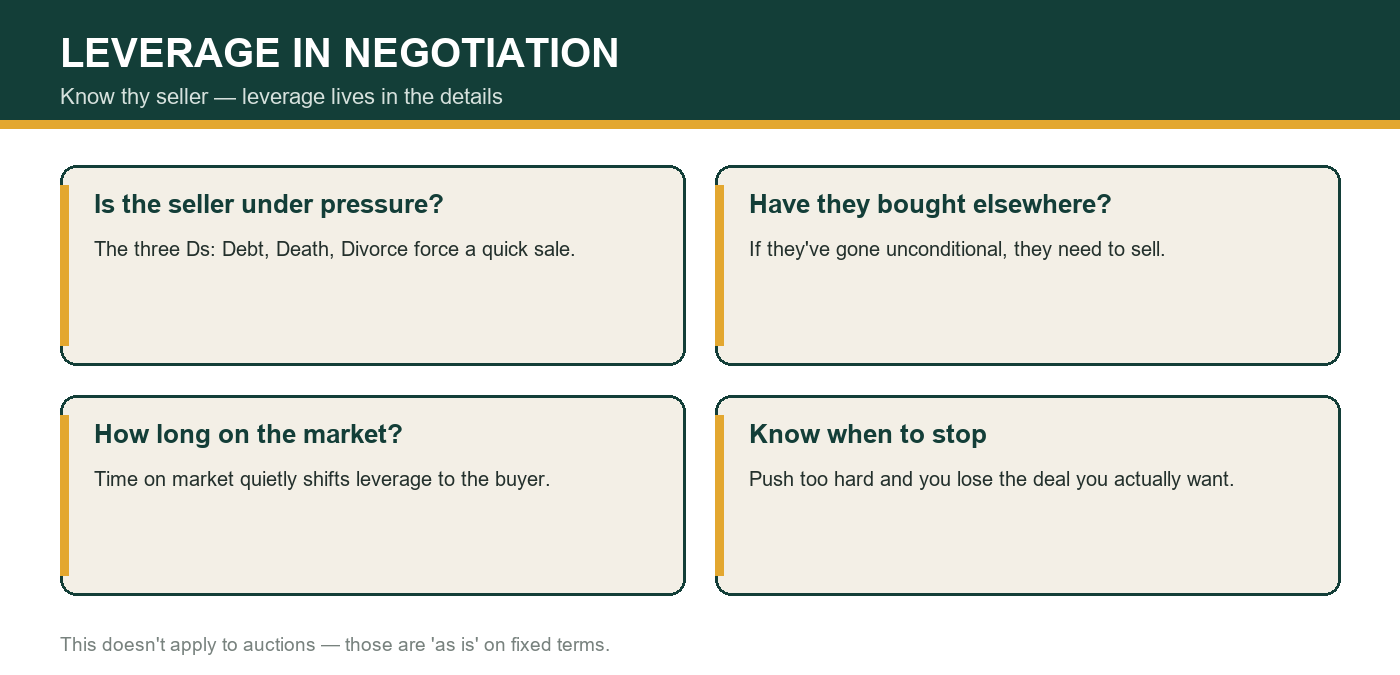 LEVERAGE IN NEGOTIATION

Know thy seller — leverage lives in the details

Is the seller under pressure?

The three Ds: Debt, Death, Divorce force a quick sale.

Have they bought elsewhere?

If they've gone unconditional, they need to sell.

How long on the market?

Time on market quietly shifts leverage to the buyer.

Know when to stop

Push too hard and you lose the deal you actually want.

This doesn't apply to auctions — those are 'as is' on fixed terms.